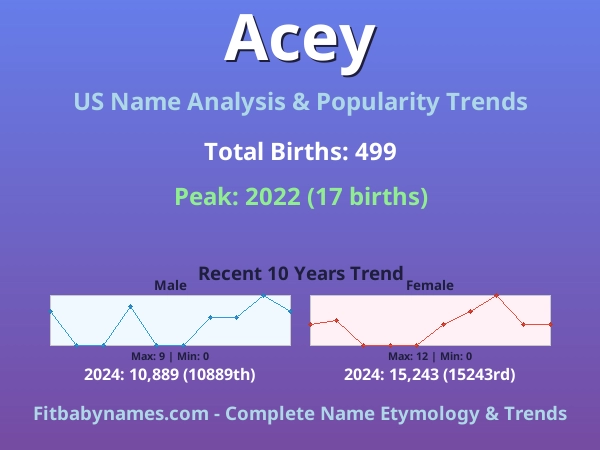 Acey

US Name Analysis & Popularity Trends

Total Births: 499

Peak: 2022 (17 births)

Recent 10 Years Trend

Male

Max: 9 | Min: 0

2024: 10,889 (10889th)

Female

Max: 12 | Min: 0

2024: 15,243 (15243rd)

Fitbabynames.com - Complete Name Etymology & Trends